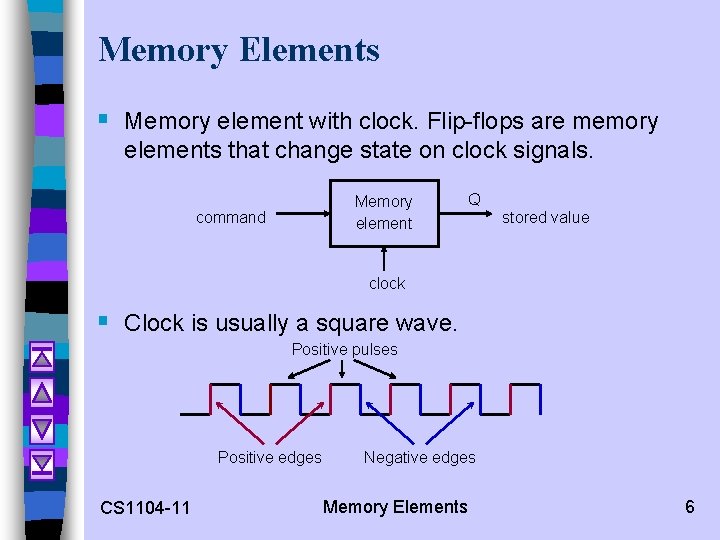 Memory Elements

Memory element with clock. Flip-flops are memory elements that change state on clock signals.

command

Memory element

Q

stored value

clock

Clock is usually a square wave.

Positive pulses

Positive edges

Negative edges

CS1104-11

Memory Elements

6